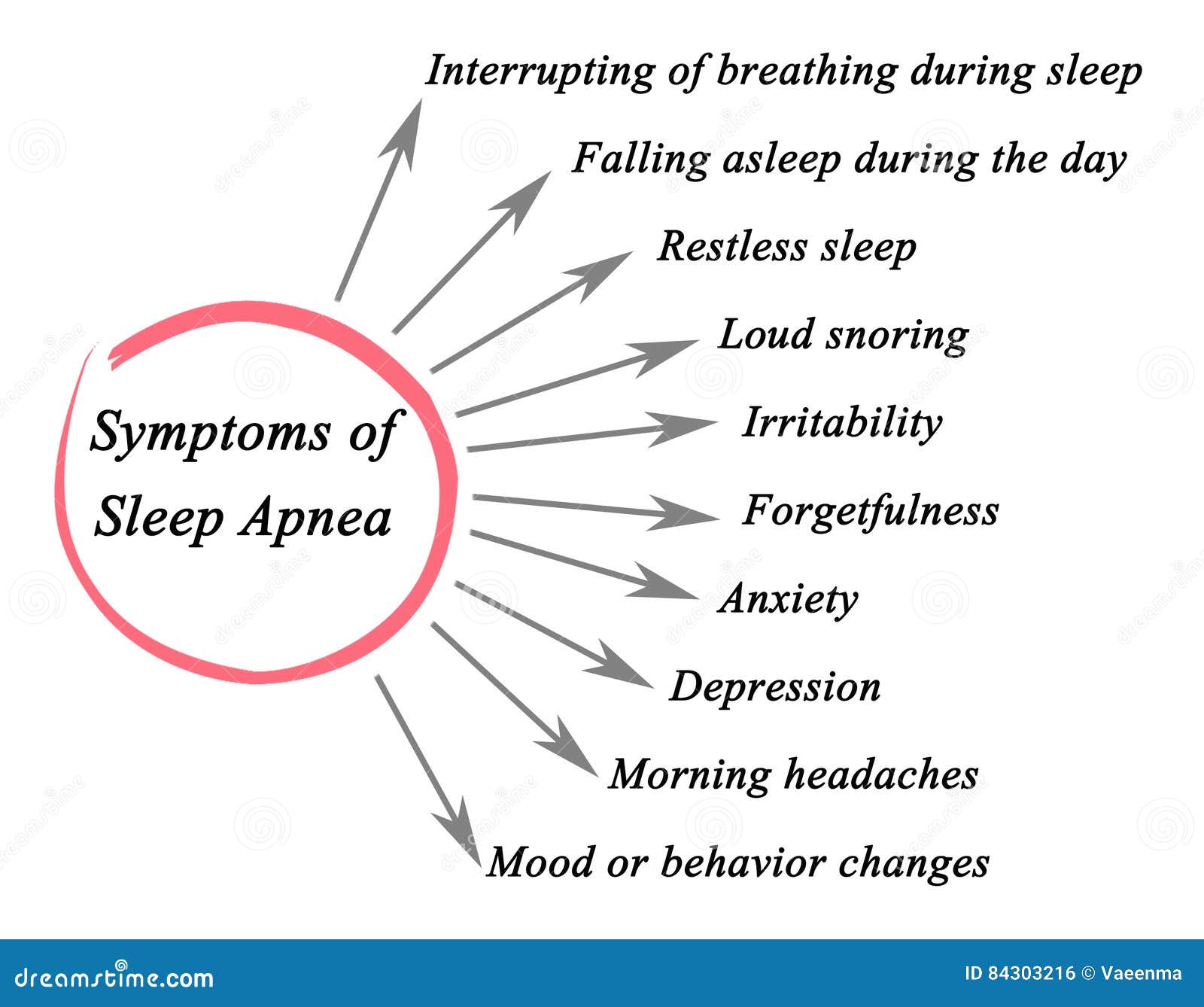 Symptoms of Sleep Apnea

Interrupting of breathing during sleep

Falling asleep during the day

Restless sleep

Loud snoring

Irritability

Forgetfulness

Anxiety

Depression

Morning headaches

Mood or behavior changes

dreamstime.com

ID 84303216 © Vaeenma